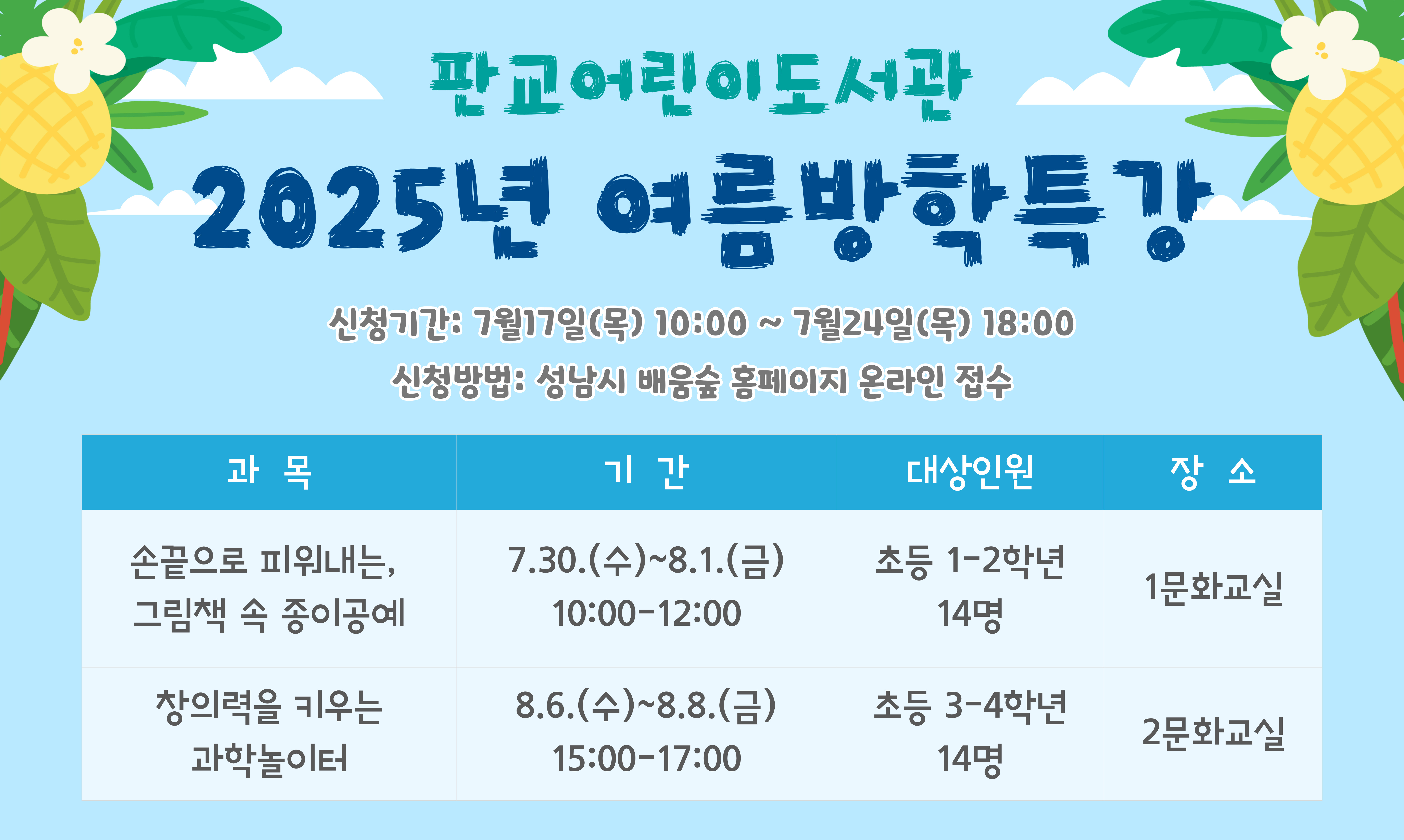 판교어린이도서관

2025년 여름방학특강

신청기간: 7월17일(목) 10:00 ~ 7월24일(목) 18:00

신청방법: 성남시 배움숲 홈페이지 온라인 접수

| 과 목 | 기 간 | 대상인원 | 장 소 |
|---|---|---|---|
| 손끝으로 피워내는, 그림책 속 종이공예 | 7.30.(수)~8.1.(금) 10:00-12:00 | 초등 1-2학년 14명 | 1문화교실 |
| 창의력을 키우는 과학놀이터 | 8.6.(수)~8.8.(금) 15:00-17:00 | 초등 3-4학년 14명 | 2문화교실 |